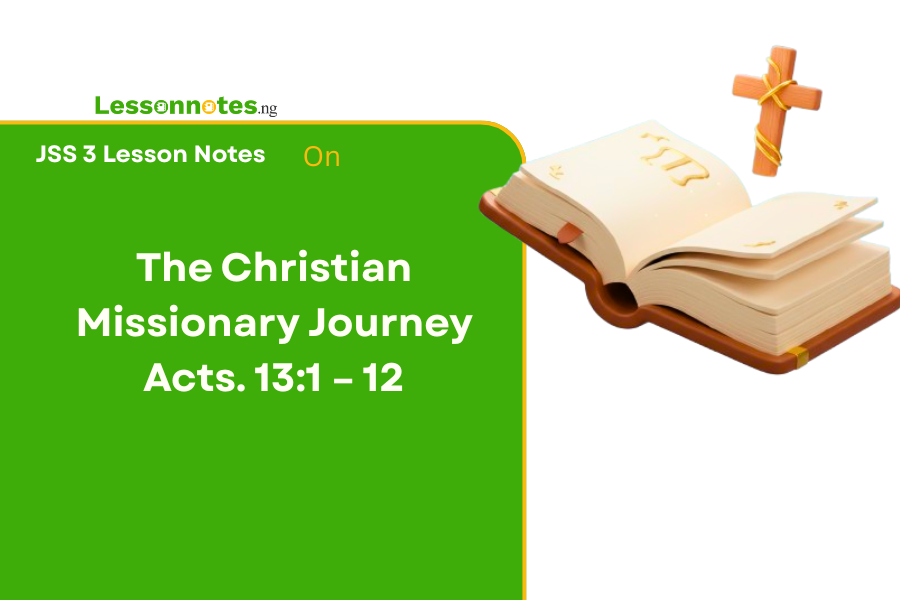 Lessonnotes.ng

JSS 3 Lesson Notes On

The Christian Missionary Journey Acts. 13:1 – 12